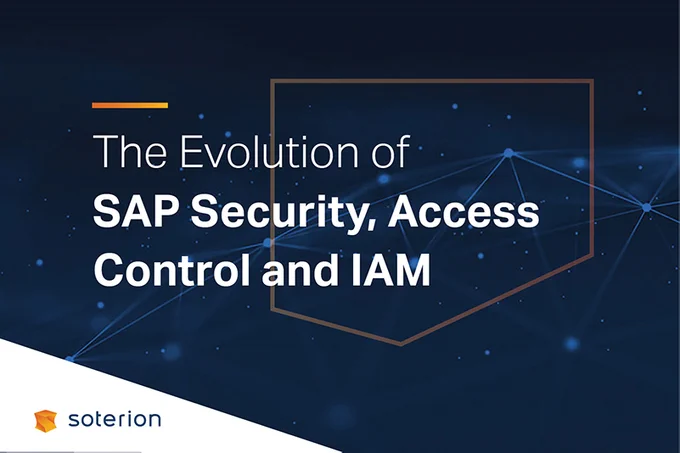 The Evolution of
SAP Security, Access Control and IAM

soterion